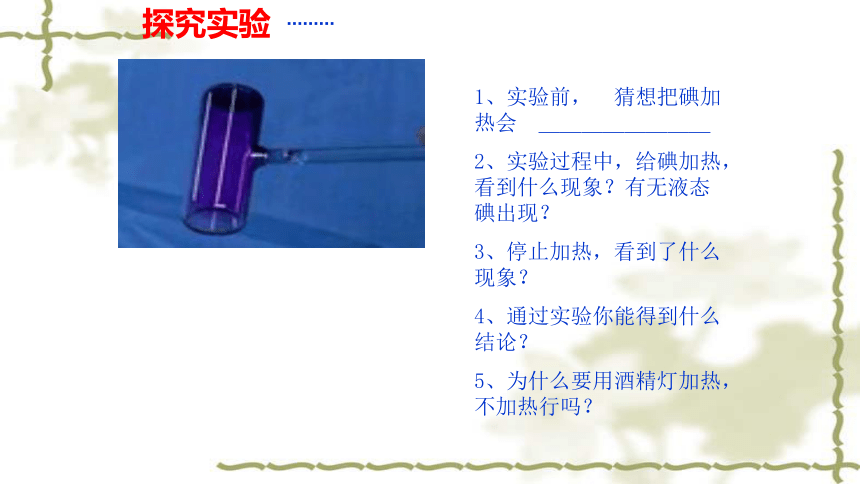 探究实验 ………

1、实验前， 猜想把碘加热会 ________________

2、实验过程中，给碘加热，看到什么现象？有无液态碘出现？

3、停止加热，看到了什么现象？

4、通过实验你能得到什么结论？

5、为什么要用酒精灯加热，不加热行吗？